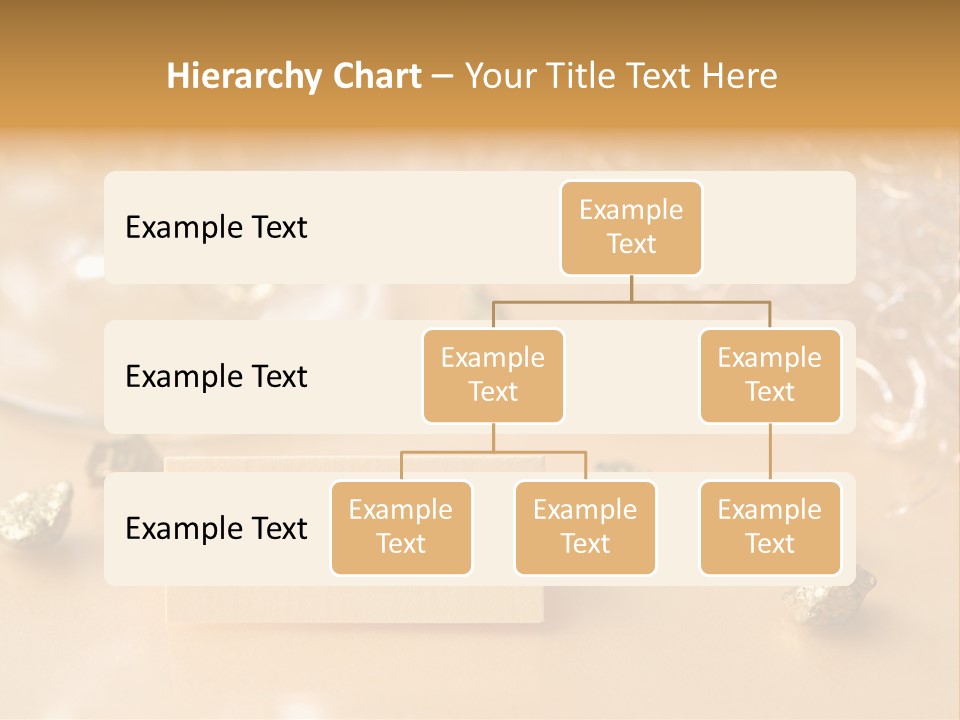 Hierarchy Chart – Your Title Text Here

Example Text

Example Text

Example Text

Example Text

Example Text

Example Text

Example Text

Example Text

Example Text